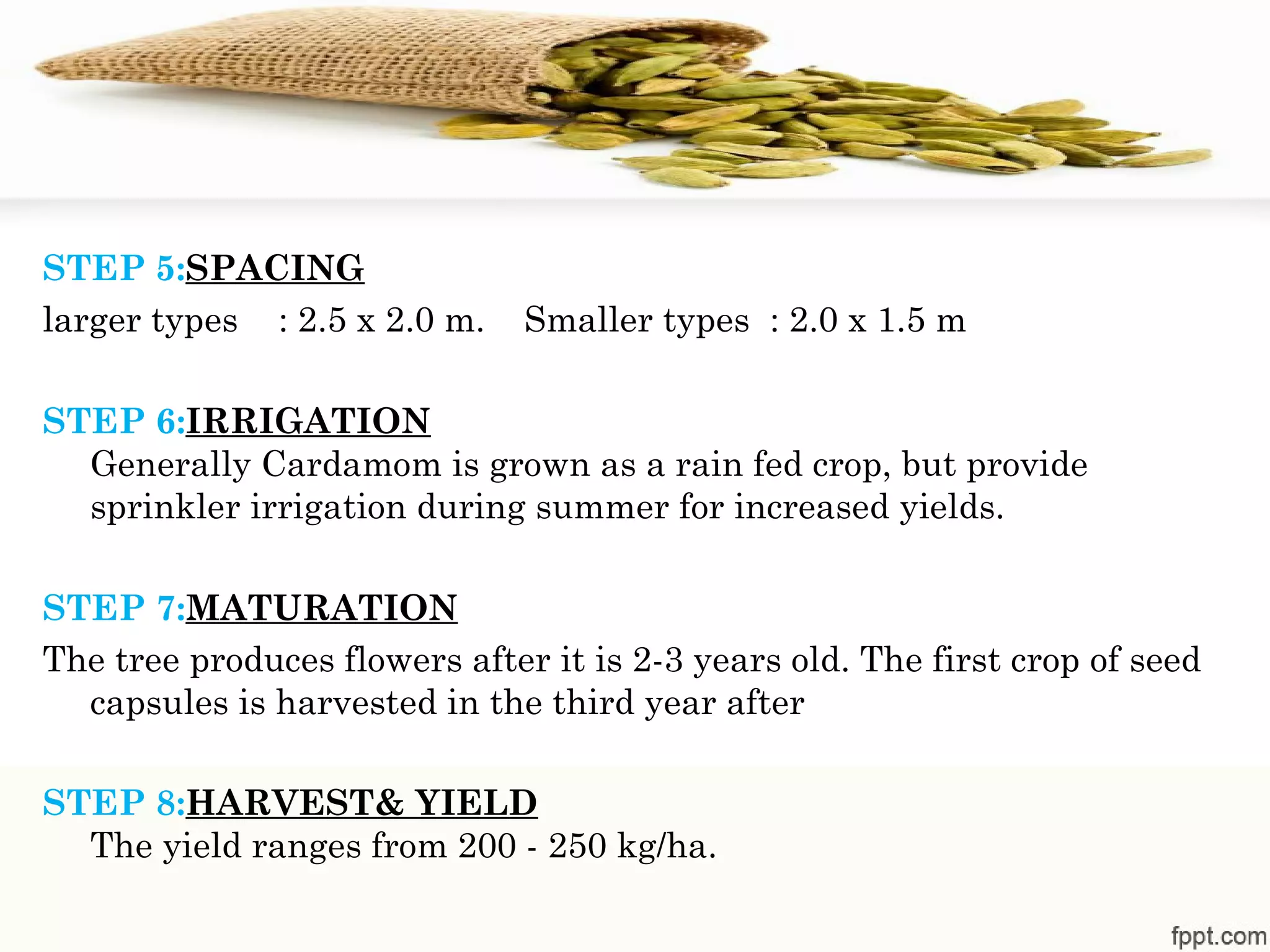 STEP 5:SPACING

larger types : 2.5 x 2.0 m. Smaller types : 2.0 x 1.5 m

STEP 6:IRRIGATION

Generally Cardamom is grown as a rain fed crop, but provide sprinkler irrigation during summer for increased yields.

STEP 7:MATURATION

The tree produces flowers after it is 2-3 years old. The first crop of seed capsules is harvested in the third year after

STEP 8:HARVEST& YIELD

The yield ranges from 200 - 250 kg/ha.

fppt.com